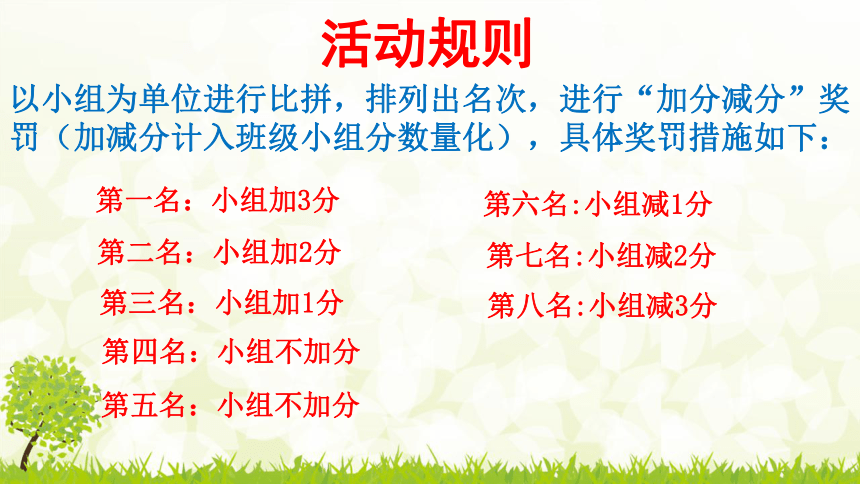 活动规则

以小组为单位进行比拼，排列出名次，进行“加分减分”奖罚（加减分计入班级小组分数量化），具体奖罚措施如下：

第一名：小组加3分

第二名：小组加2分

第三名：小组加1分

第四名：小组不加分

第五名：小组不加分

第六名:小组减1分

第七名:小组减2分

第八名:小组减3分